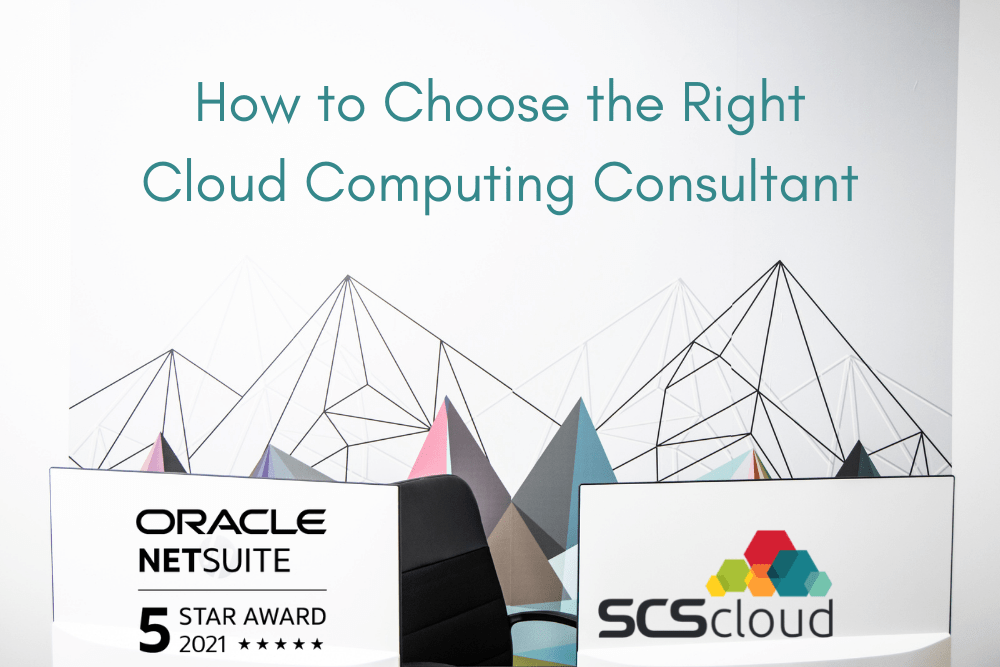 How to Choose the Right Cloud Computing Consultant

ORACLE
NETSUITE
5 STAR AWARD
2021 ★★★★★

SCScloud